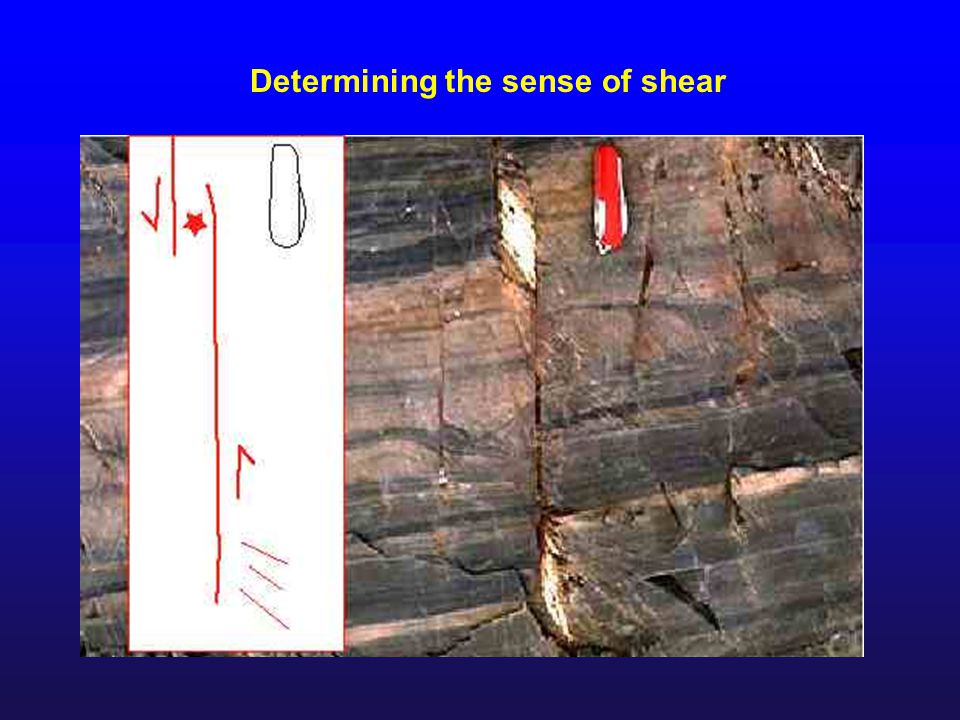 Determining the sense of shear